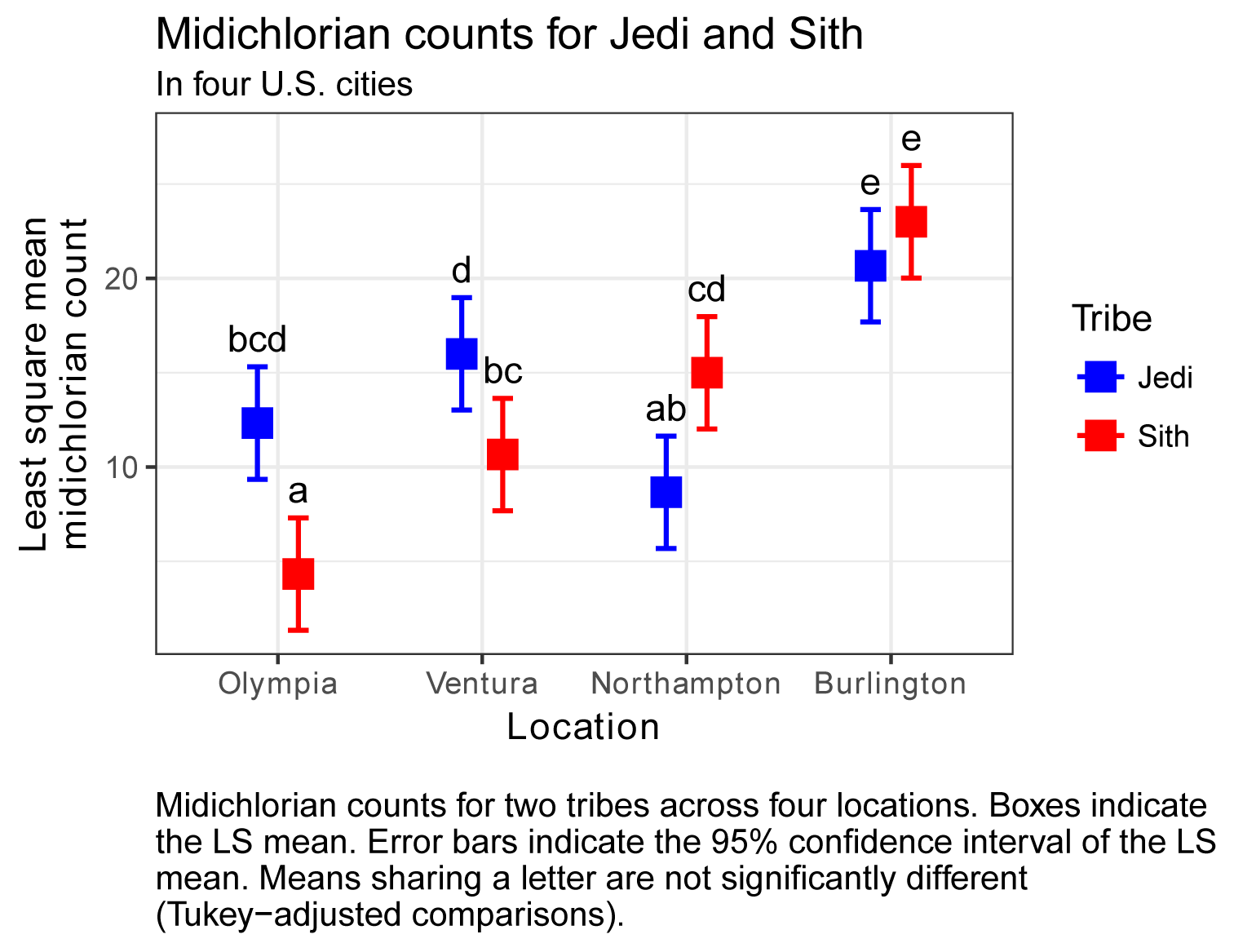 Midichlorian counts for Jedi and Sith
In four U.S. cities

Least square mean
midichlorian count

20
10

bcd
a
d
bc
ab
cd
e
e

Olympia
Ventura
Northampton
Burlington

Location

Tribe
Jedi
Sith

Midichlorian counts for two tribes across four locations. Boxes indicate the LS mean. Error bars indicate the 95% confidence interval of the LS mean. Means sharing a letter are not significantly different (Tukey−adjusted comparisons).